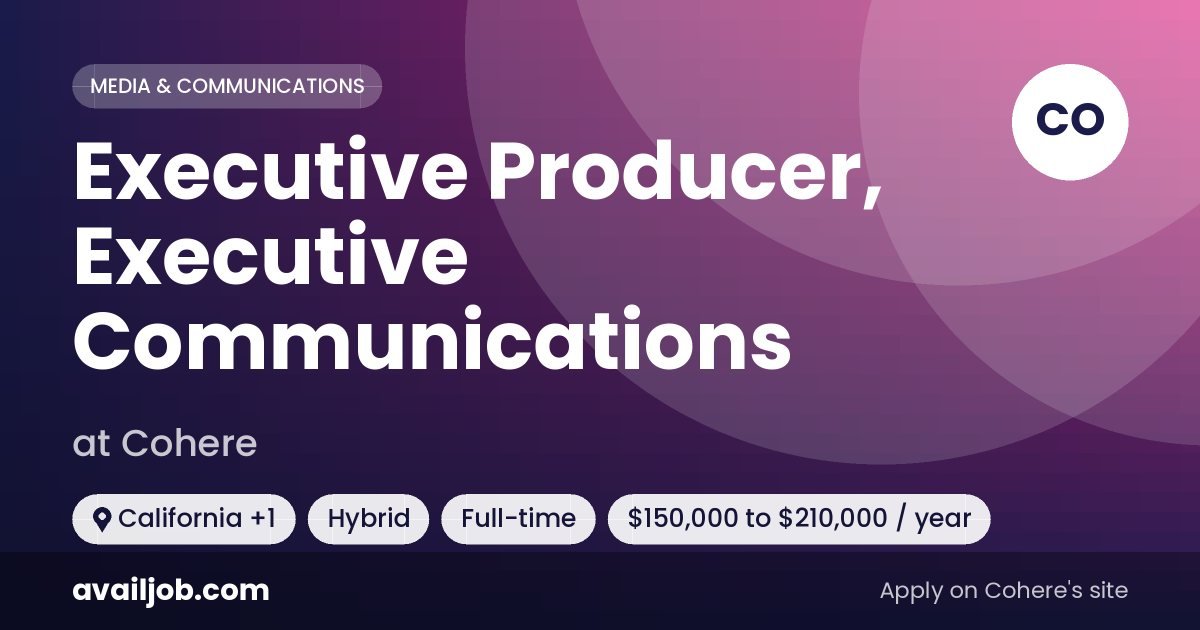 MEDIA & COMMUNICATIONS

CO

Executive Producer, Executive Communications

at Cohere

California +1

Hybrid

Full-time

\$150,000 to \$210,000 / year

availjob.com

Apply on Cohere's site